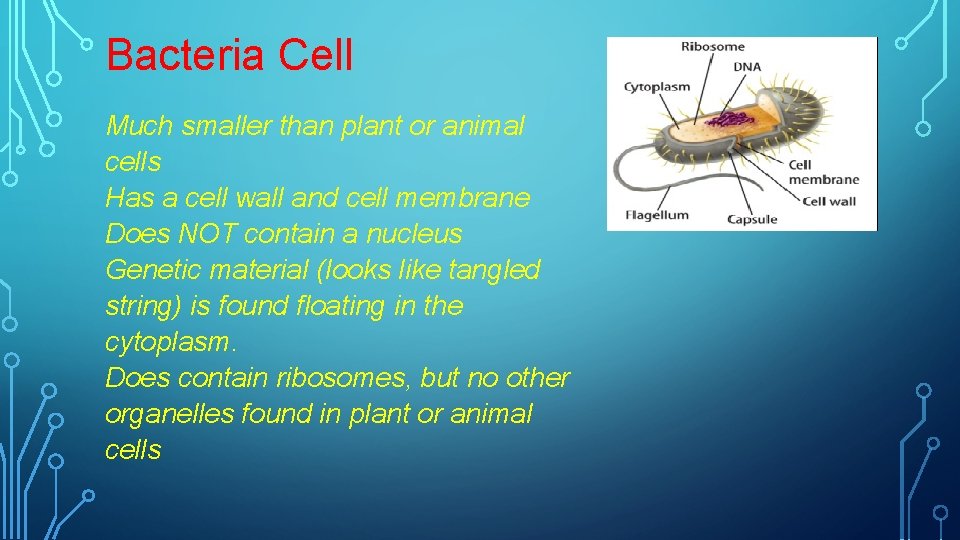 Bacteria Cell

Much smaller than plant or animal cells
Has a cell wall and cell membrane
Does NOT contain a nucleus
Genetic material (looks like tangled string) is found floating in the cytoplasm.
Does contain ribosomes, but no other organelles found in plant or animal cells

Ribosome
DNA
Cytoplasm
Cell membrane
Cell wall
Flagellum
Capsule